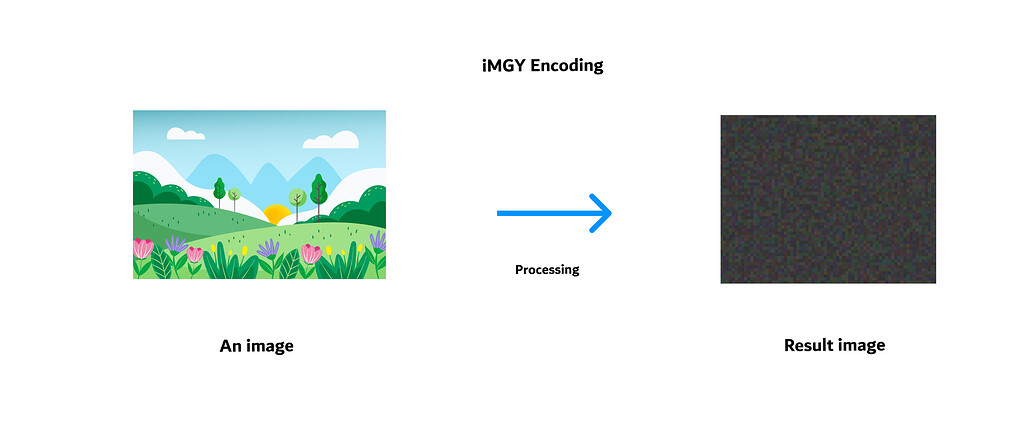 iMGY Encoding

Processing

An image

Result image